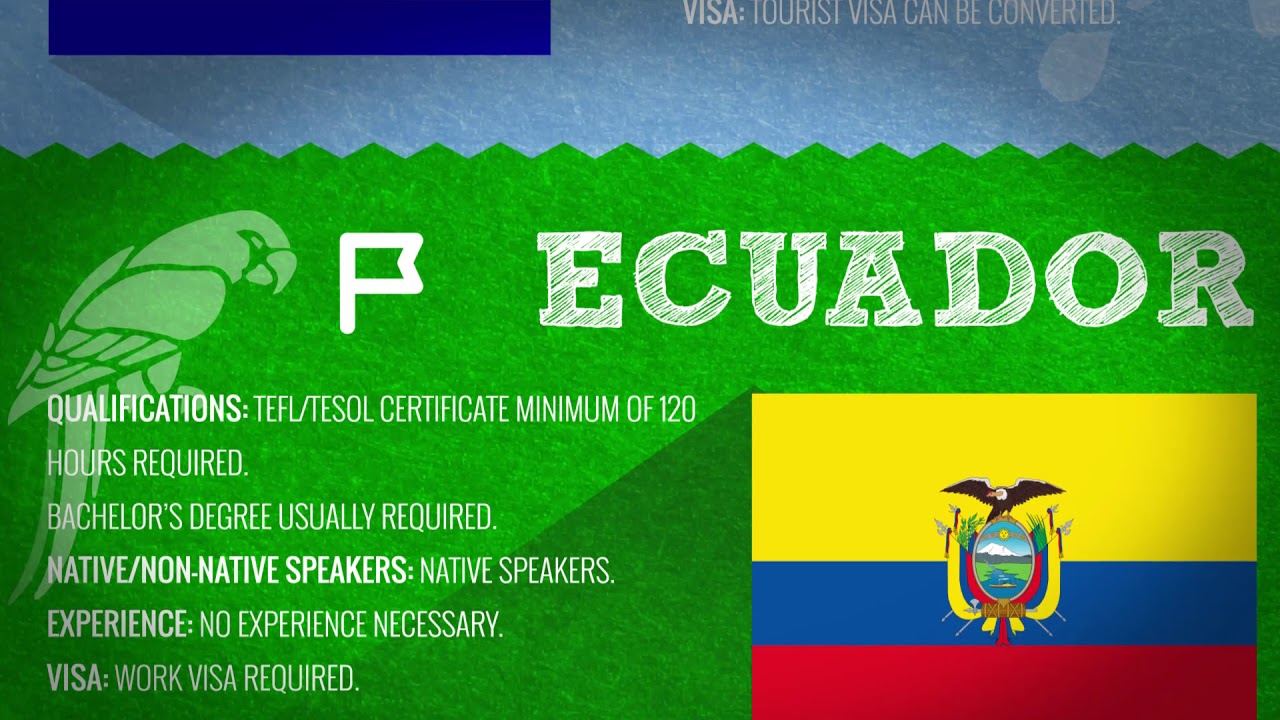 VISA: TOURIST VISA CAN BE CONVERTED.

ECUADOR

QUALIFICATIONS: TEFL/TESOL CERTIFICATE MINIMUM OF 120 HOURS REQUIRED.

BACHELOR'S DEGREE USUALLY REQUIRED.

NATIVE/NON-NATIVE SPEAKERS: NATIVE SPEAKERS.

EXPERIENCE: NO EXPERIENCE NECESSARY.

VISA: WORK VISA REQUIRED.